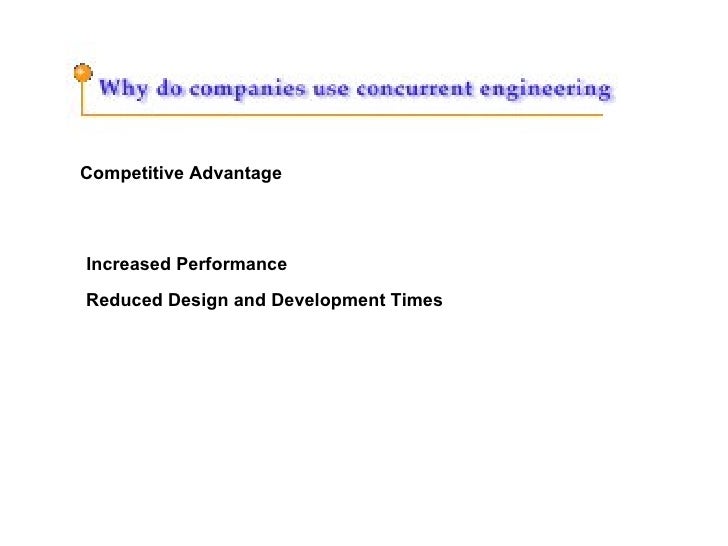 Why do companies use concurrent engineering

Competitive Advantage

Increased Performance

Reduced Design and Development Times